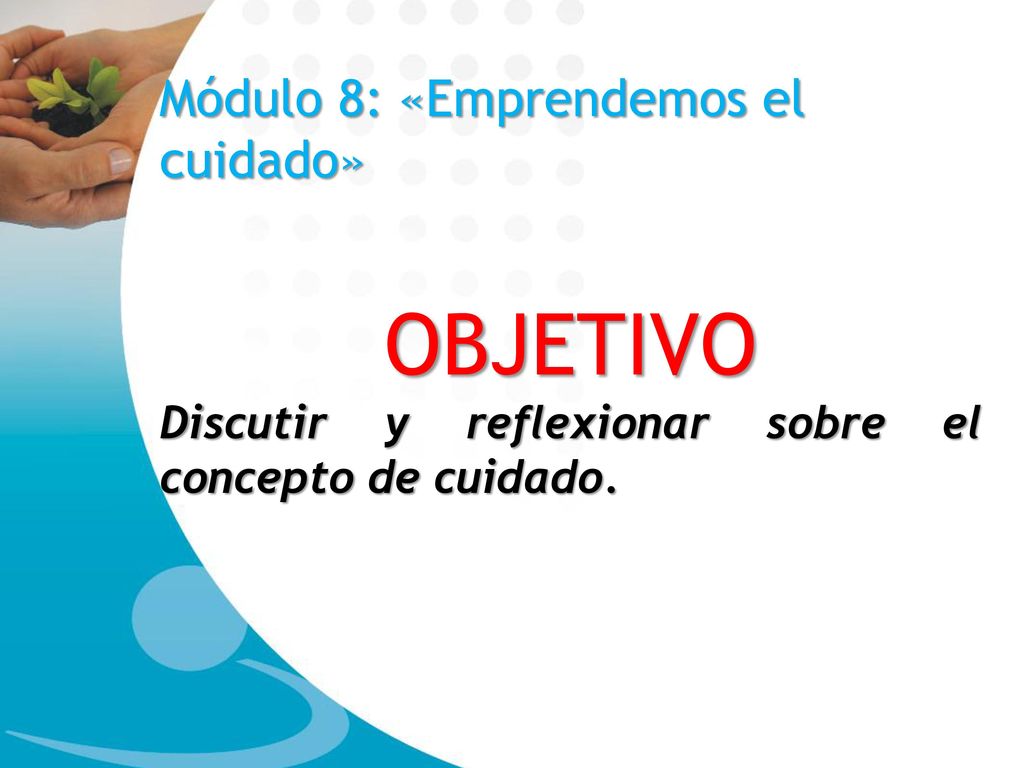 Módulo 8: «Emprendemos el cuidado»

OBJETIVO

Discutir y reflexionar sobre el concepto de cuidado.